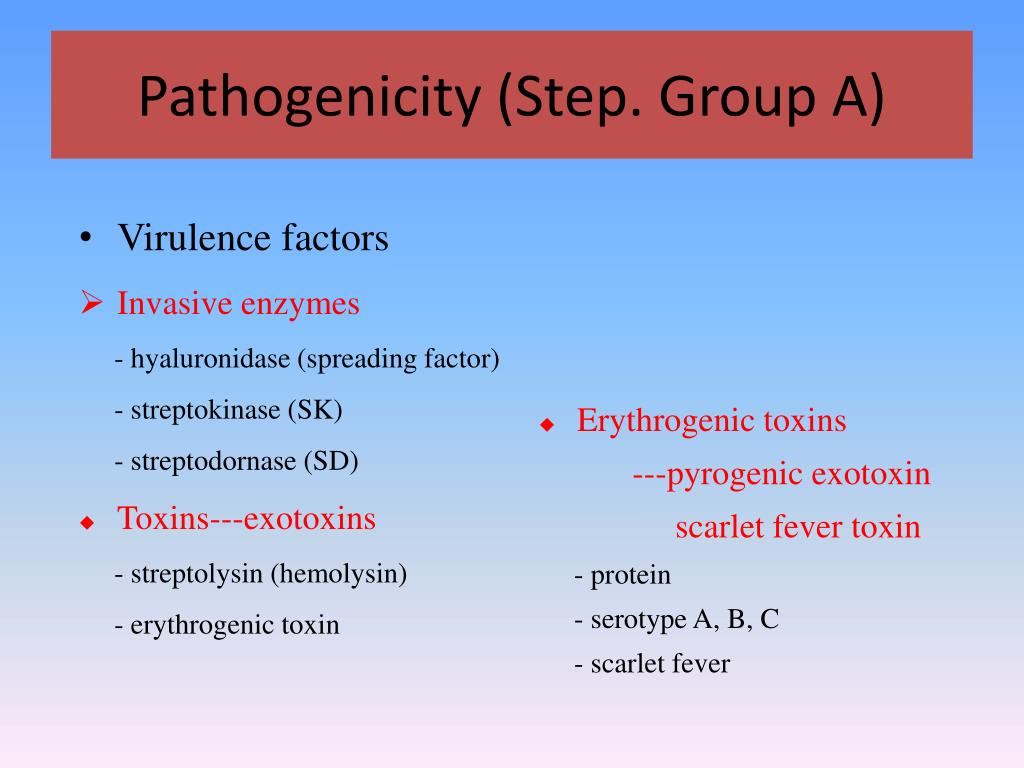 Pathogenicity (Step. Group A)

• Virulence factors

➢ Invasive enzymes

- hyaluronidase (spreading factor)

- streptokinase (SK)

- streptodornase (SD)

◆ Toxins---exotoxins

- streptolysin (hemolysin)

- erythrogenic toxin

◆ Erythrogenic toxins

---pyrogenic exotoxin

scarlet fever toxin

- protein

- serotype A, B, C

- scarlet fever